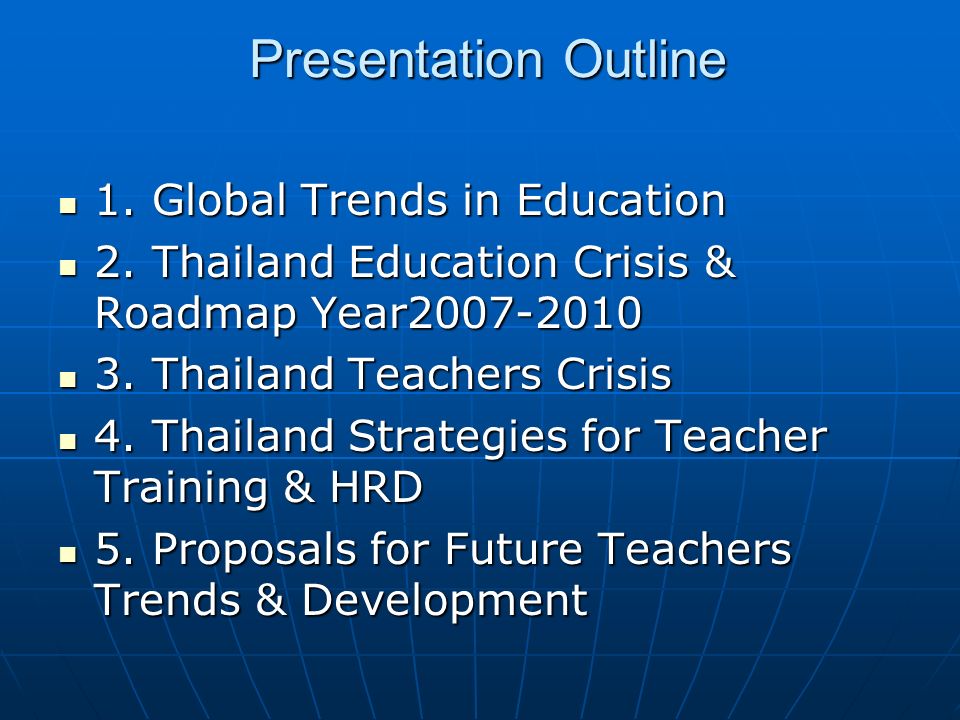 Presentation Outline

- 1. Global Trends in Education
- 2. Thailand Education Crisis & Roadmap Year2007-2010
- 3. Thailand Teachers Crisis
- 4. Thailand Strategies for Teacher Training & HRD
- 5. Proposals for Future Teachers Trends & Development